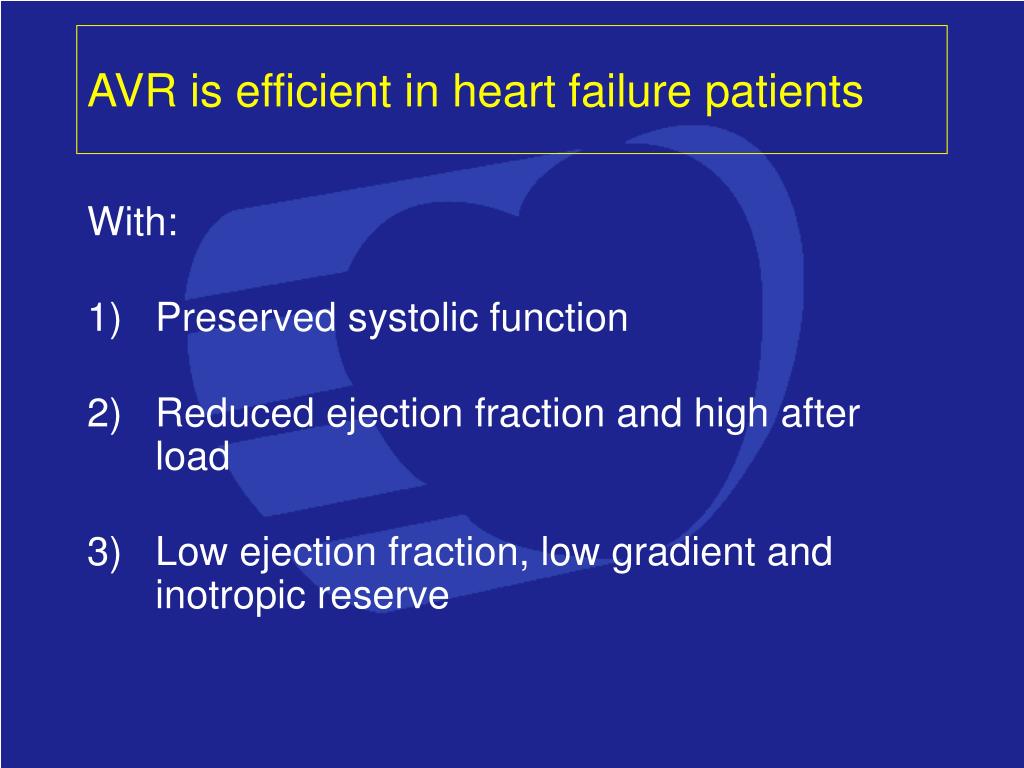 AVR is efficient in heart failure patients

With:

1) Preserved systolic function

2) Reduced ejection fraction and high after load

3) Low ejection fraction, low gradient and inotropic reserve